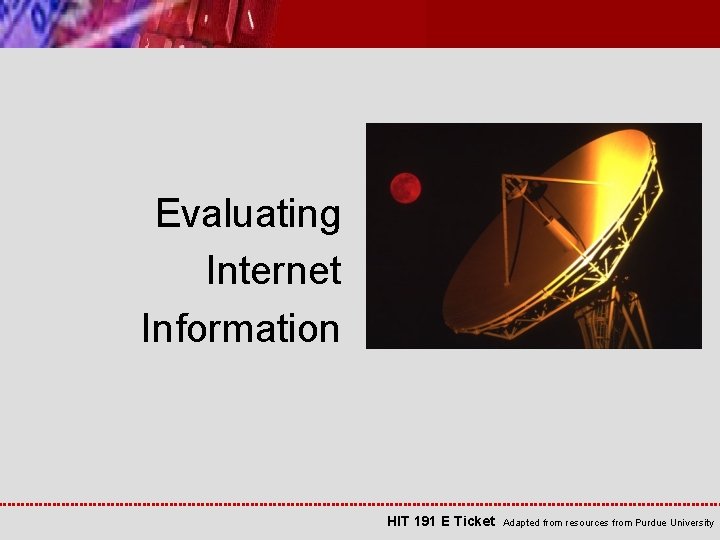 Evaluating Internet Information

HIT 191 E Ticket Adapted from resources from Purdue University